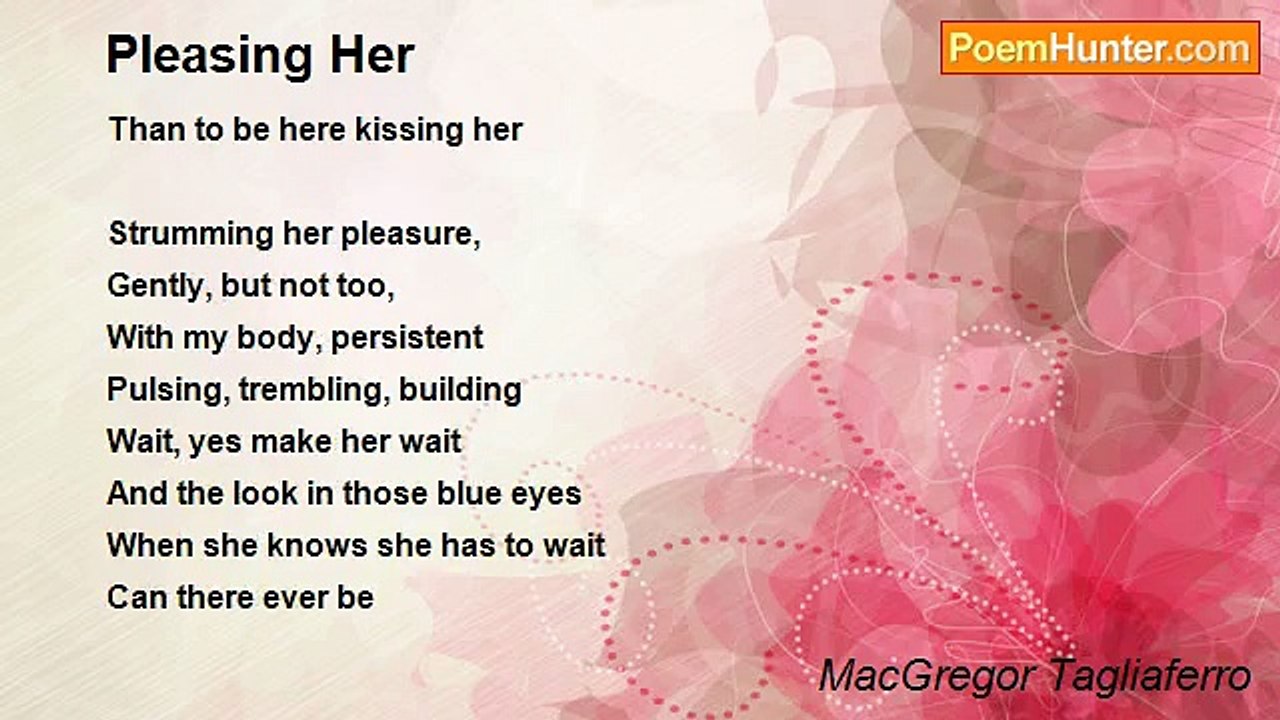 Pleasing Her

PoemHunter.com

Than to be here kissing her

Strumming her pleasure,
Gently, but not too,
With my body, persistent
Pulsing, trembling, building
Wait, yes make her wait
And the look in those blue eyes
When she knows she has to wait
Can there ever be

MacGregor Tagliaferro